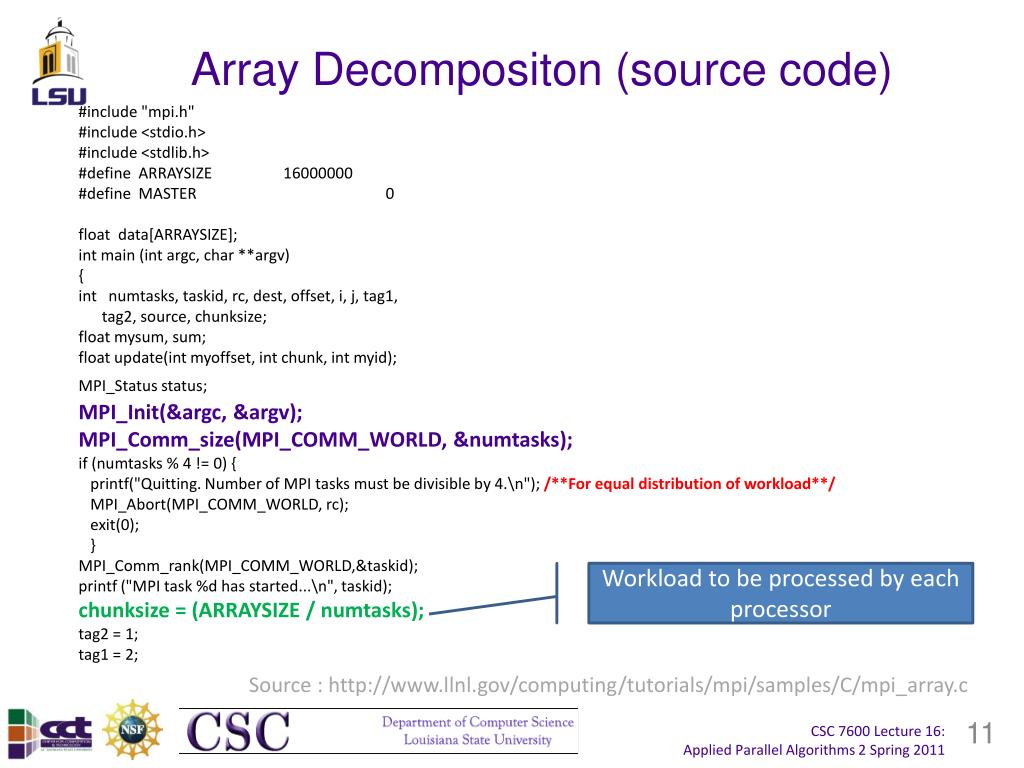 LSU

Array Decompositon (source code)

#include "mpi.h"
#include <stdio.h>
#include <stdlib.h>
#define ARRAYSIZE 16000000
#define MASTER 0

float data[ARRAYSIZE];
int main (int argc, char **argv)
{
int numtasks, taskid, rc, dest, offset, i, j, tag1,
tag2, source, chunksize;
float mysum, sum;
float update(int myoffset, int chunk, int myid);

MPI_Status status;
MPI_Init(&argc, &argv);
MPI_Comm_size(MPI_COMM_WORLD, &numtasks);
if (numtasks % 4 != 0) {
printf("Quitting. Number of MPI tasks must be divisible by 4.\n"); /**For equal distribution of workload**/
MPI_Abort(MPI_COMM_WORLD, rc);
exit(0);
}
MPI_Comm_rank(MPI_COMM_WORLD,&taskid);
printf ("MPI task %d has started...\n", taskid);
chunksize = (ARRAYSIZE / numtasks);
tag2 = 1;
tag1 = 2;

Workload to be processed by each processor

Source : http://www.llnl.gov/computing/tutorials/mpi/samples/C/mpi_array.c

cct NSF CSC Department of Computer Science Louisiana State University

CSC 7600 Lecture 16: Applied Parallel Algorithms 2 Spring 2011

11